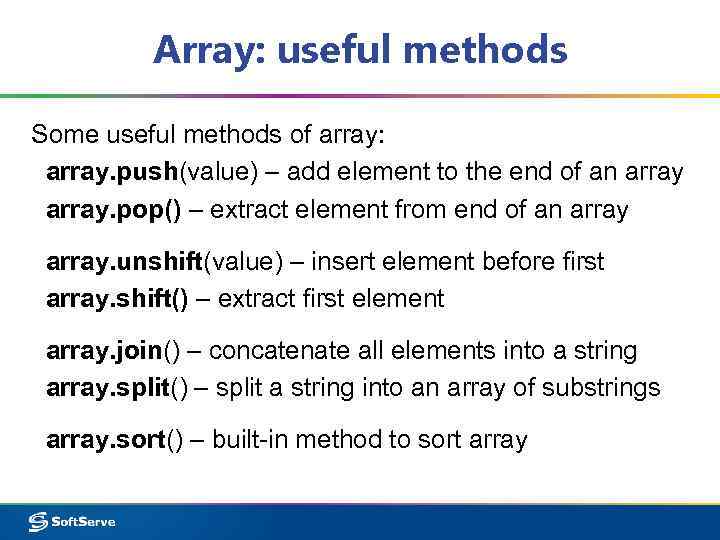 Array: useful methods

Some useful methods of array:

array.push(value) – add element to the end of an array
array.pop() – extract element from end of an array

array.unshift(value) – insert element before first
array.shift() – extract first element

array.join() – concatenate all elements into a string
array.split() – split a string into an array of substrings

array.sort() – built-in method to sort array

SoftServe